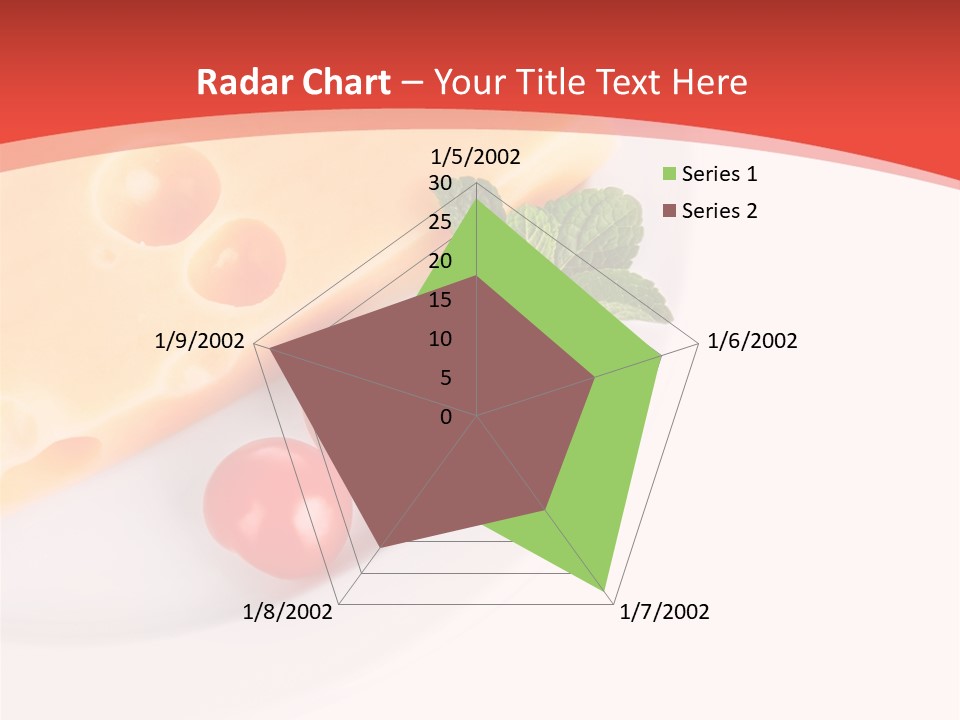 Radar Chart – Your Title Text Here

1/5/2002
30
25
20
15
10
5
0
1/6/2002
1/7/2002
1/8/2002
1/9/2002

Series 1
Series 2